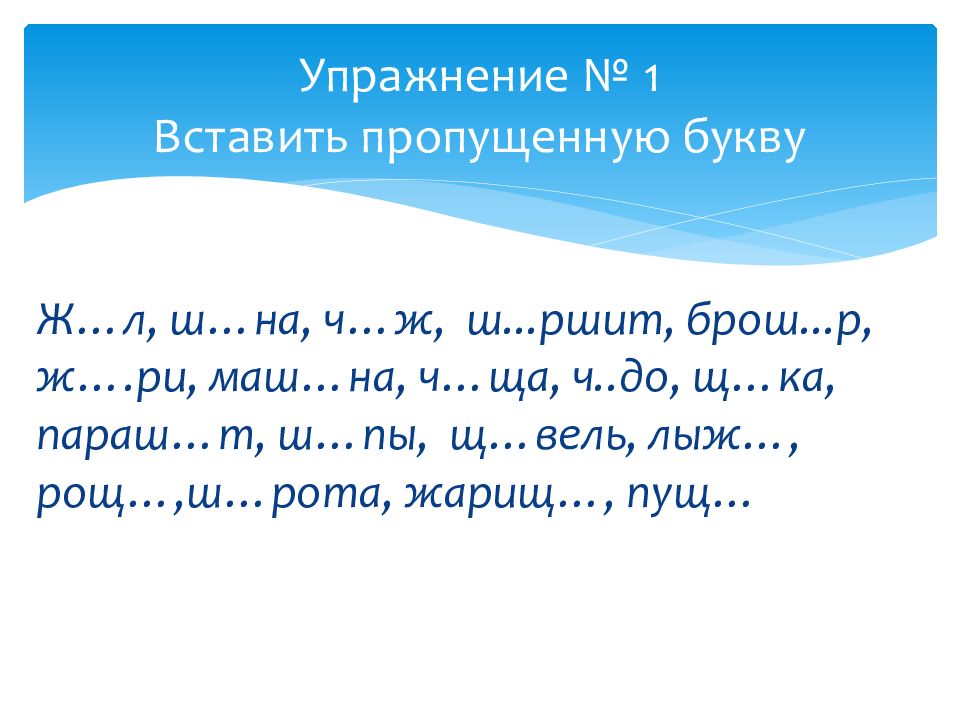 Упражнение № 1
Вставить пропущенную букву

Ж…л, ш…на, ч…ж, ш...ршит, брош...р, ж….ри, маш…на, ч…ща, ч..до, щ…ка, параш…т, ш…пы, щ…вель, лыж…, рощ…,ш…рота, жарищ…, пущ…